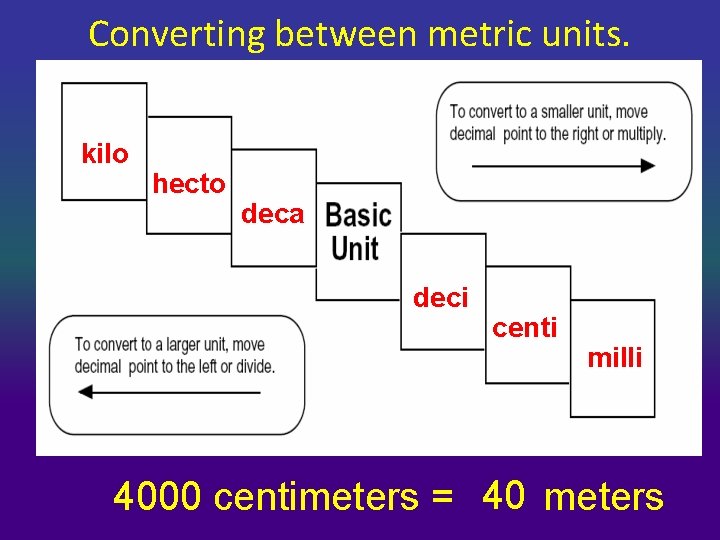 Converting between metric units.

kilo

hecto

deca

Basic Unit

deci

centi

milli

To convert to a smaller unit, move decimal point to the right or multiply.

To convert to a larger unit, move decimal point to the left or divide.

4000 centimeters = 40 meters